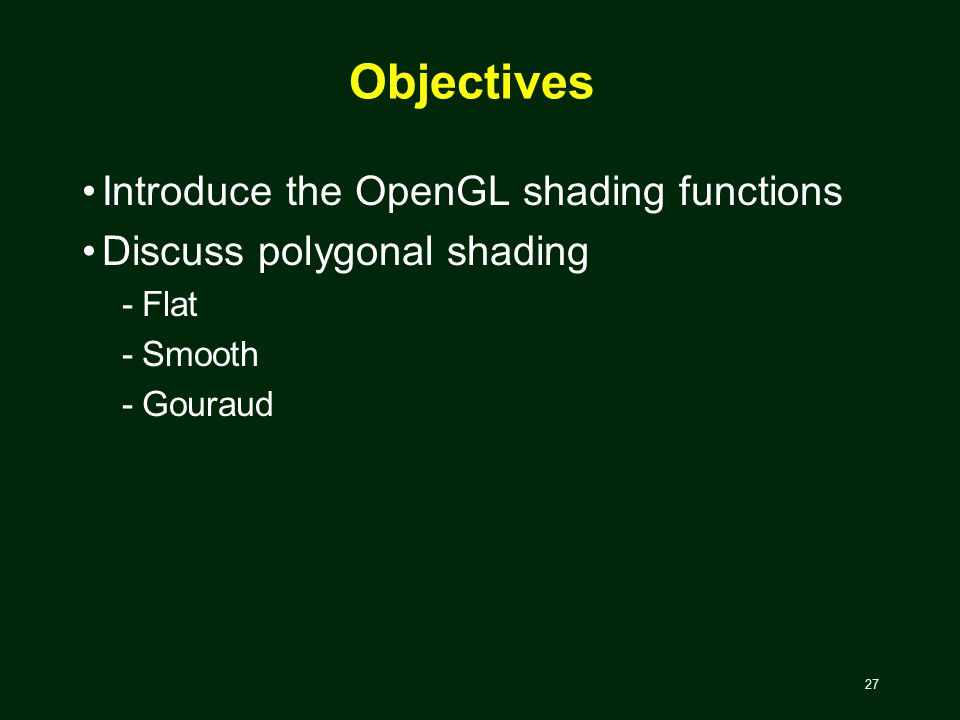 Objectives

• Introduce the OpenGL shading functions
• Discuss polygonal shading
- Flat
- Smooth
- Gouraud

27